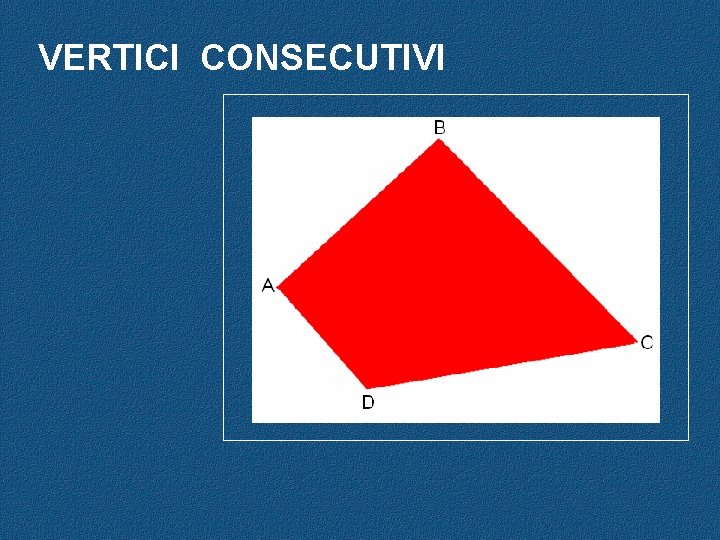 VERTICI CONSECUTIVI

B
A
C
D